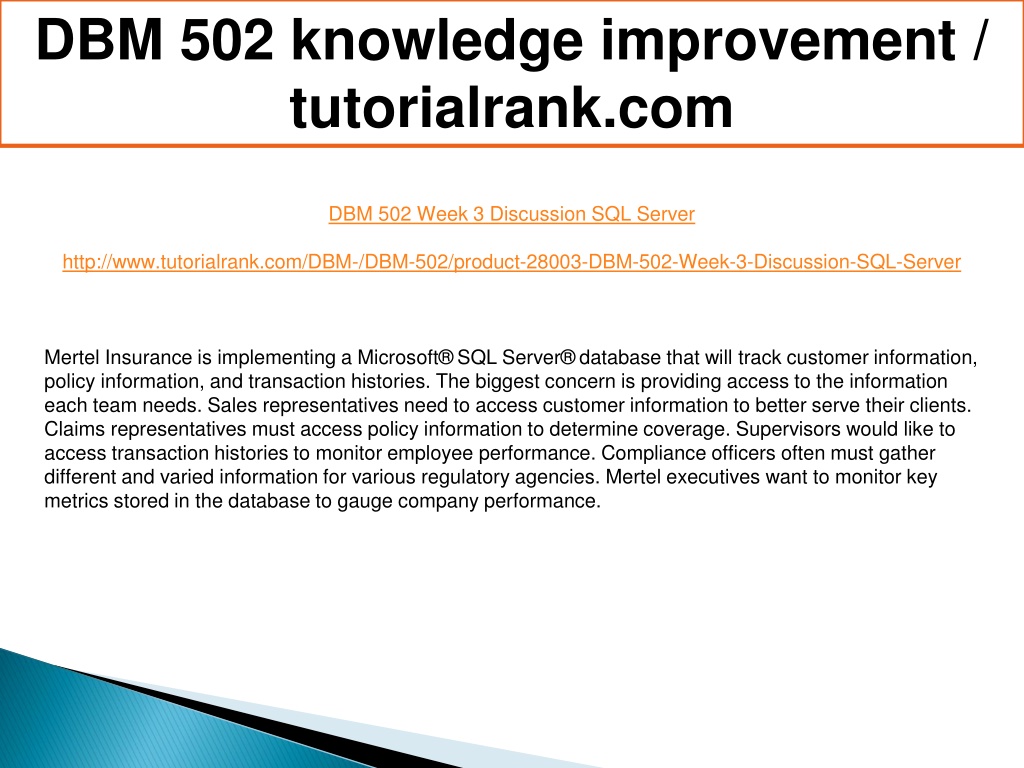 DBM 502 knowledge improvement / tutorialrank.com

DBM 502 Week 3 Discussion SQL Server

http://www.tutorialrank.com/DBM-/DBM-502/product-28003-DBM-502-Week-3-Discussion-SQL-Server

Mertel Insurance is implementing a Microsoft® SQL Server® database that will track customer information, policy information, and transaction histories. The biggest concern is providing access to the information each team needs. Sales representatives need to access customer information to better serve their clients. Claims representatives must access policy information to determine coverage. Supervisors would like to access transaction histories to monitor employee performance. Compliance officers often must gather different and varied information for various regulatory agencies. Mertel executives want to monitor key metrics stored in the database to gauge company performance.